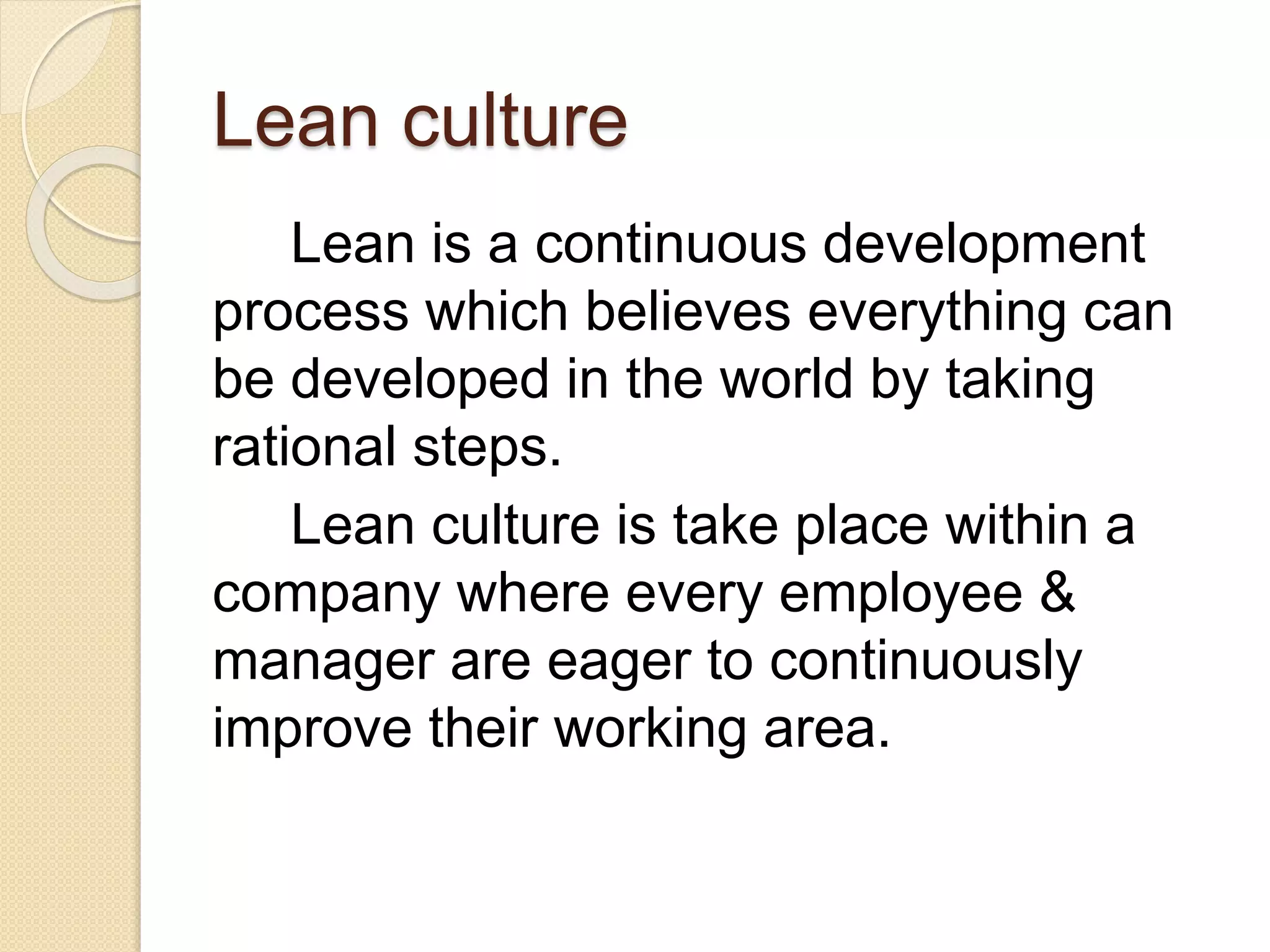 Lean culture

Lean is a continuous development process which believes everything can be developed in the world by taking rational steps.

Lean culture is take place within a company where every employee & manager are eager to continuously improve their working area.